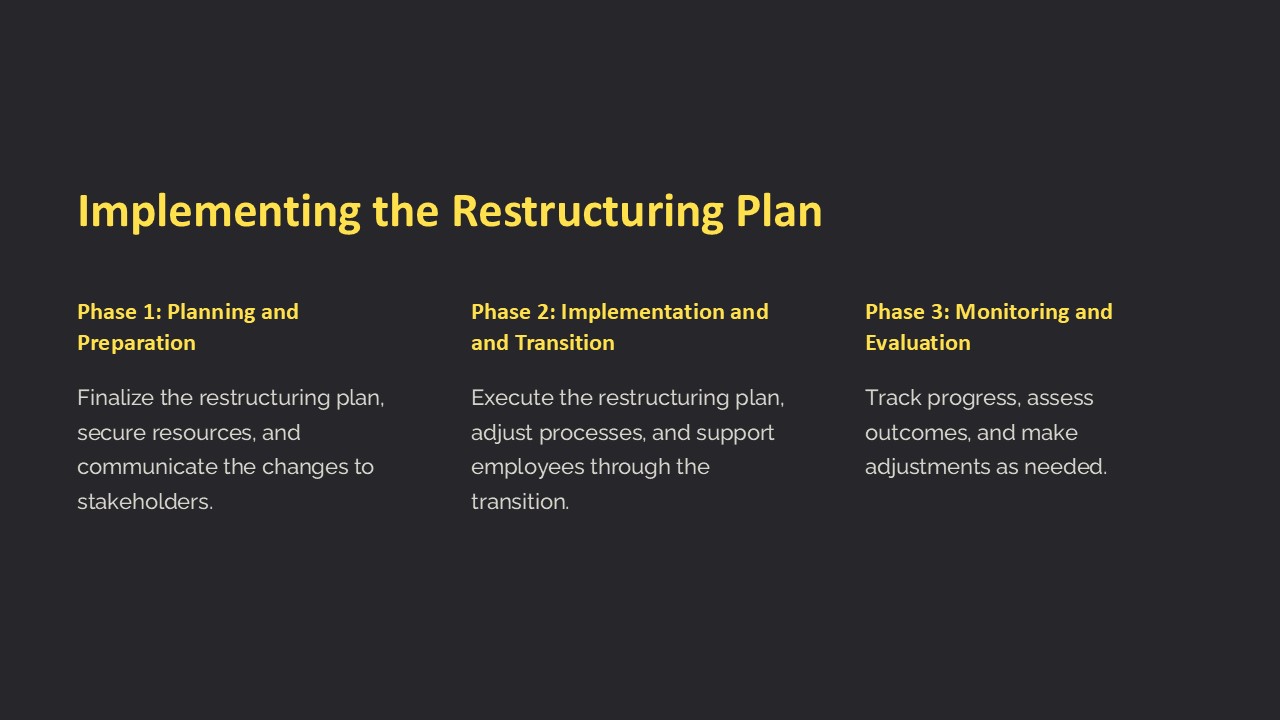 Implementing the Restructuring Plan

Phase 1: Planning and Preparation

Finalize the restructuring plan, secure resources, and communicate the changes to stakeholders.

Phase 2: Implementation and and Transition

Execute the restructuring plan, adjust processes, and support employees through the transition.

Phase 3: Monitoring and Evaluation

Track progress, assess outcomes, and make adjustments as needed.